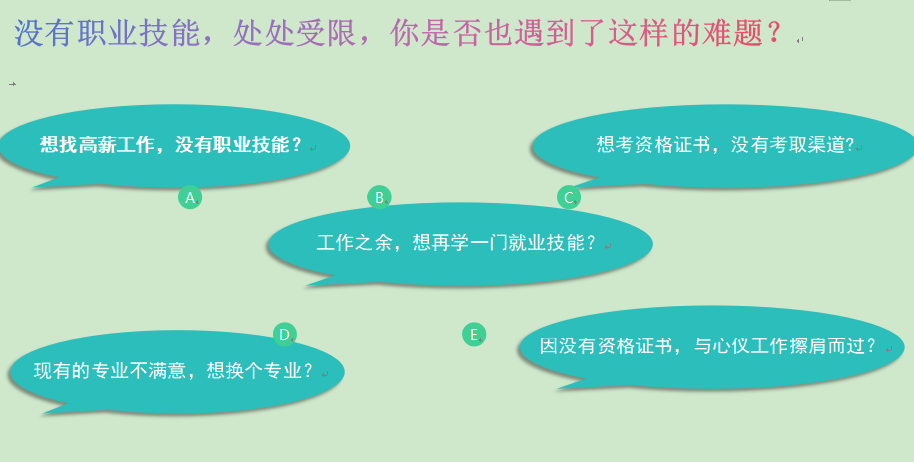 没有职业技能，处处受限，你是否也遇到了这样的难题？

想找高薪工作，没有职业技能？

想考资格证书，没有考取渠道?

A

B

C

工作之余，想再学一门就业技能？

D

E

现有的专业不满意，想换个专业？

因没有资格证书，与心仪工作擦肩而过？